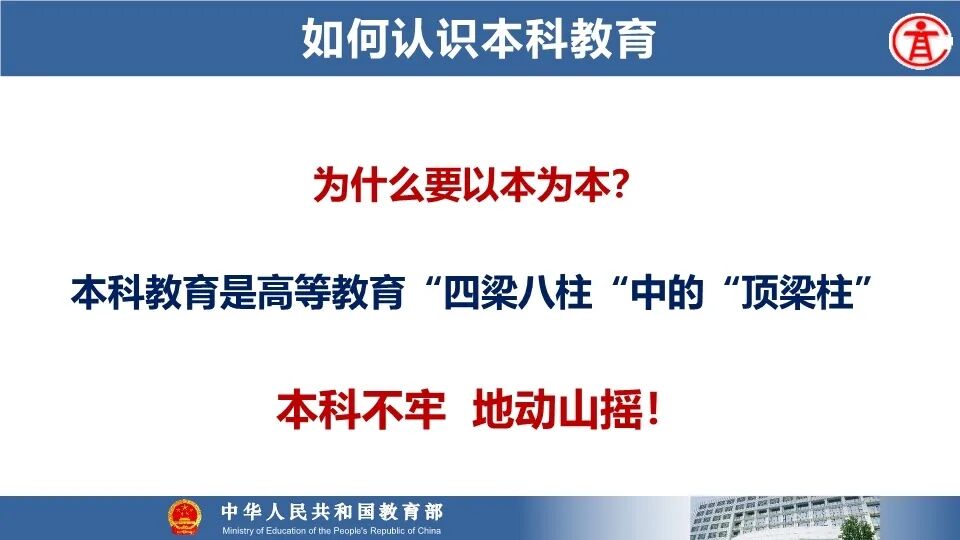 如何认识本科教育

为什么要以本为本?

本科教育是高等教育“四梁八柱“中的“顶梁柱”

本科不牢 地动山摇!

中华人民共和国教育部
Ministry of Education of the People's Republic of China